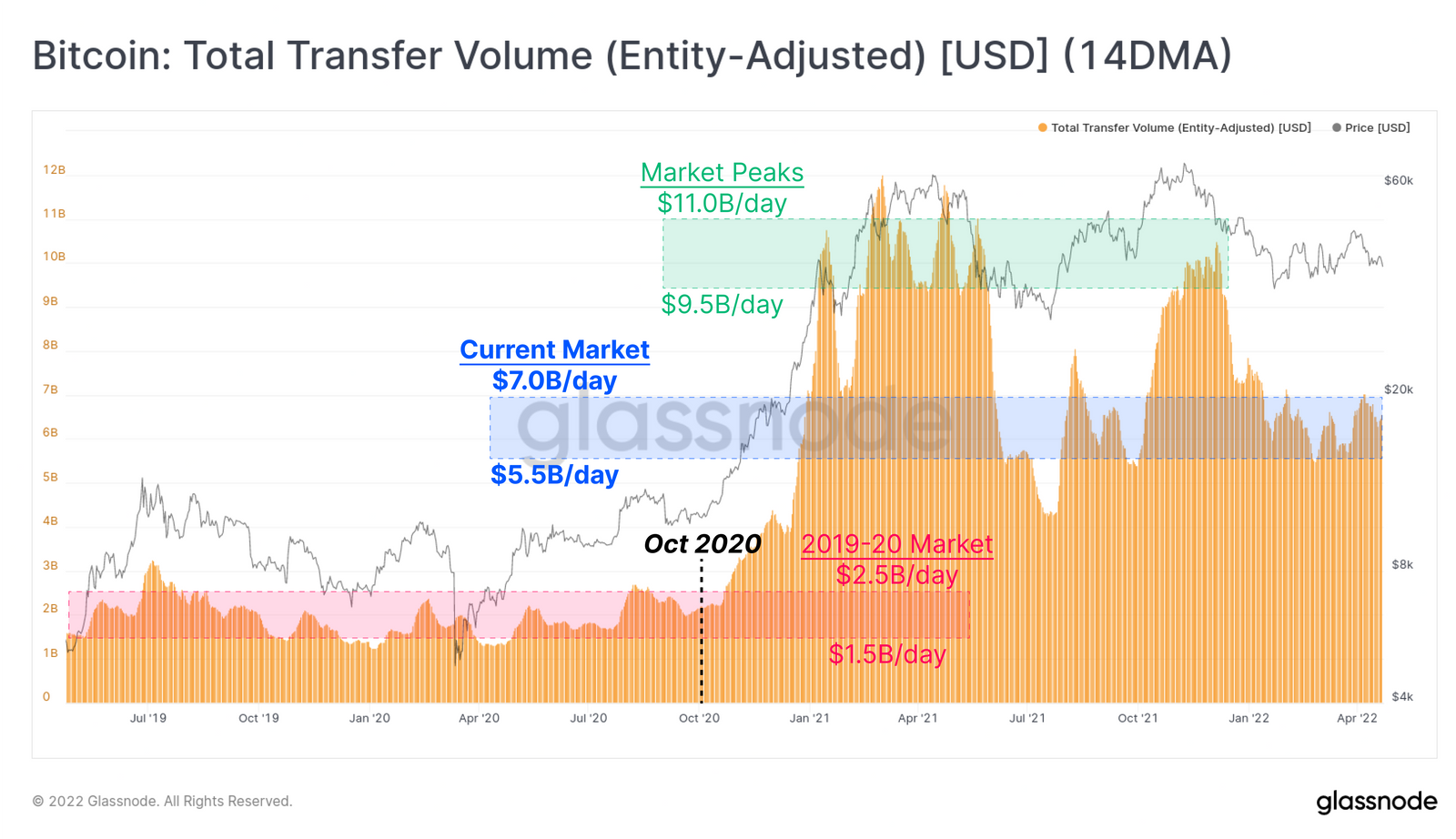 Bitcoin: Total Transfer Volume (Entity-Adjusted) [USD] (14DMA)

Total Transfer Volume (Entity-Adjusted) [USD] Price [USD]

12B
11B
10B
9B
8B
7B
6B
5B
4B
3B
2B
1B
0

$60k
$20k
$8k
$4k

Market Peaks
$11.0B/day
$9.5B/day

Current Market
$7.0B/day
$5.5B/day

glassnode

Oct 2020

2019-20 Market
$2.5B/day
$1.5B/day

Jul '19 Oct '19 Jan '20 Apr '20 Jul '20 Oct '20 Jan '21 Apr '21 Jul '21 Oct '21 Jan '22 Apr '22

© 2022 Glassnode. All Rights Reserved.

glassnode